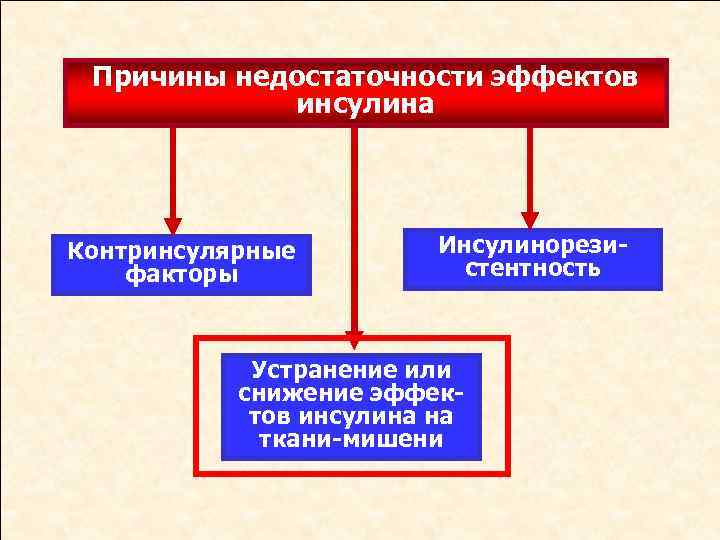 Причины недостаточности эффектов инсулина

Контринсулярные факторы

Инсулинорезистентность

Устранение или снижение эффектов инсулина на ткани-мишени